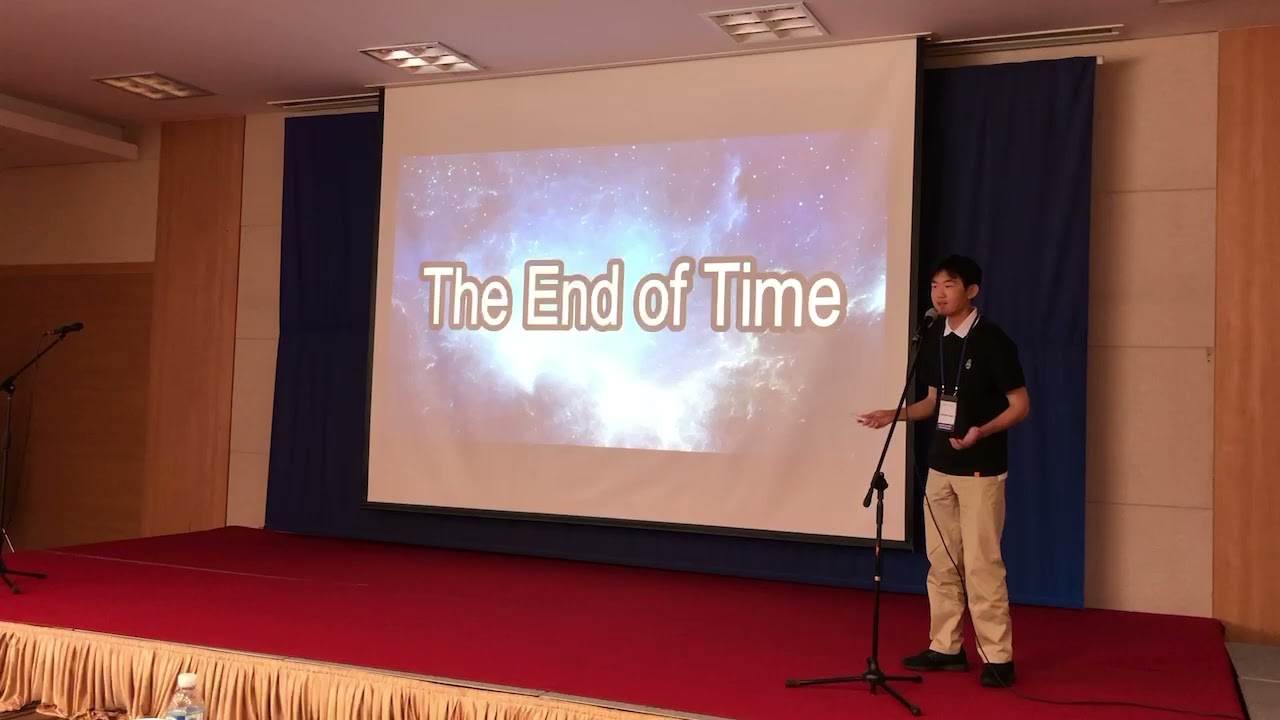 The End of Time